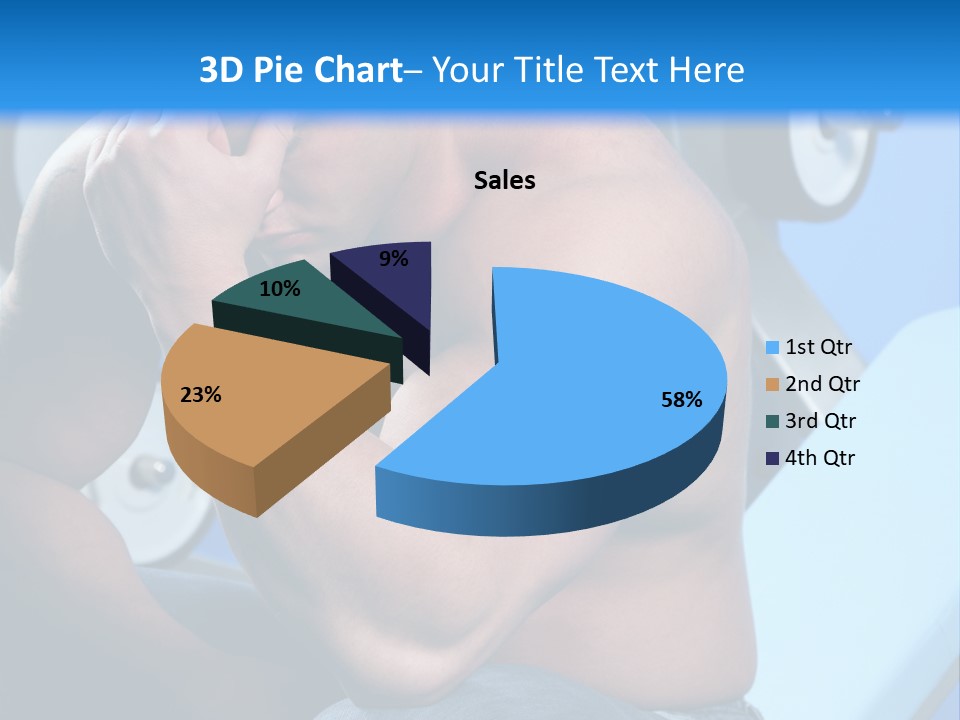 3D Pie Chart– Your Title Text Here

Sales

9%
10%
23%
58%

1st Qtr
2nd Qtr
3rd Qtr
4th Qtr